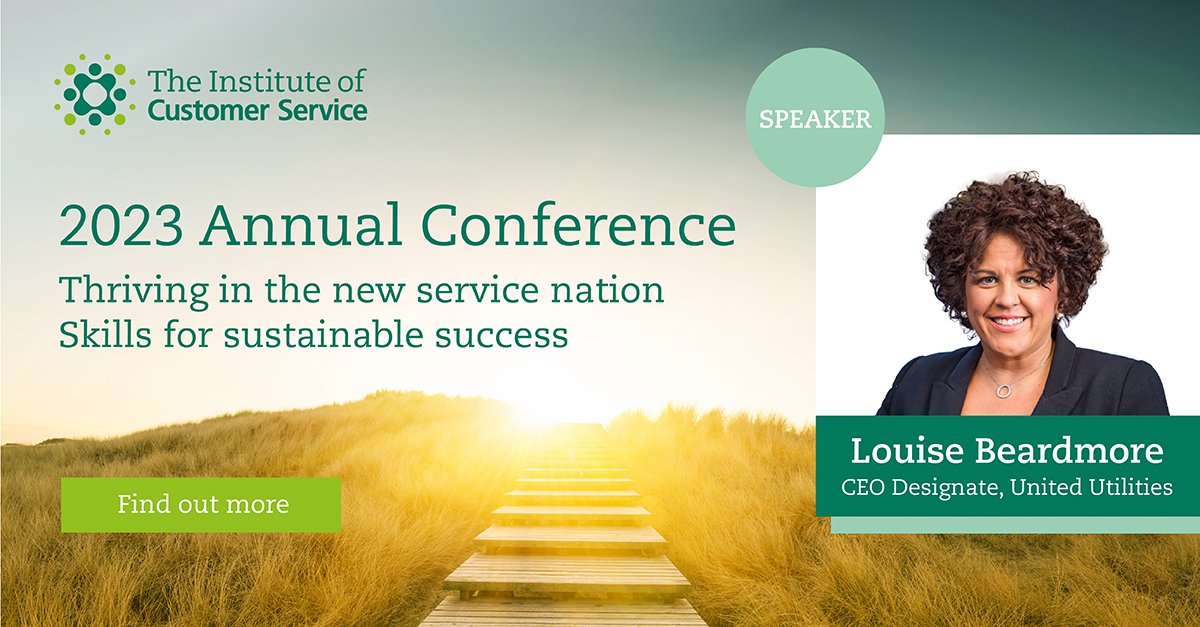 The Institute of Customer Service

SPEAKER

2023 Annual Conference

Thriving in the new service nation
Skills for sustainable success

Find out more

Louise Beardmore
CEO Designate, United Utilities